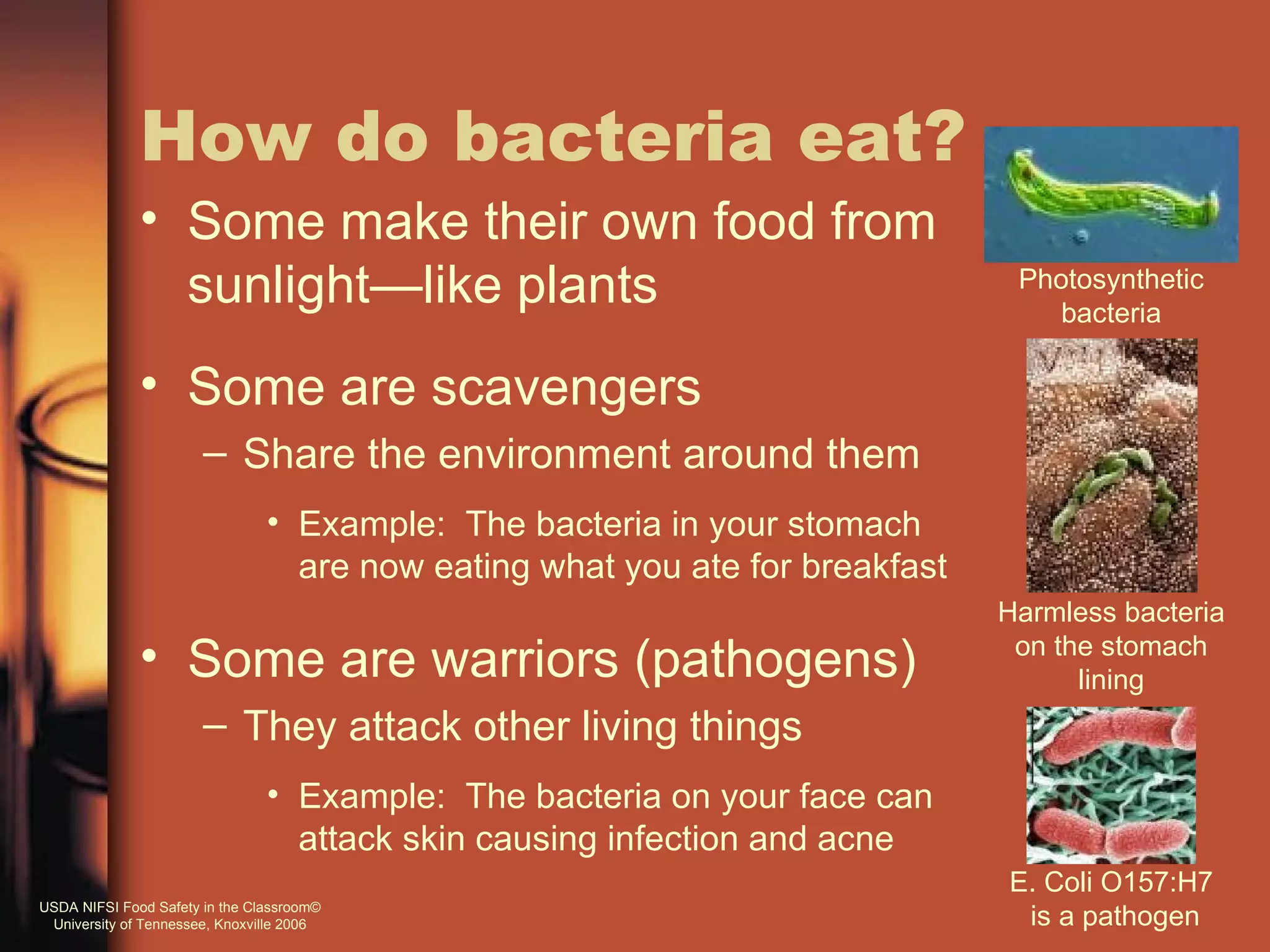 How do bacteria eat?

• Some make their own food from sunlight—like plants

• Some are scavengers
– Share the environment around them
• Example: The bacteria in your stomach are now eating what you ate for breakfast

• Some are warriors (pathogens)
– They attack other living things
• Example: The bacteria on your face can attack skin causing infection and acne

Photosynthetic bacteria

Harmless bacteria on the stomach lining

E. Coli O157:H7 is a pathogen

USDA NIFSI Food Safety in the Classroom©
University of Tennessee, Knoxville 2006